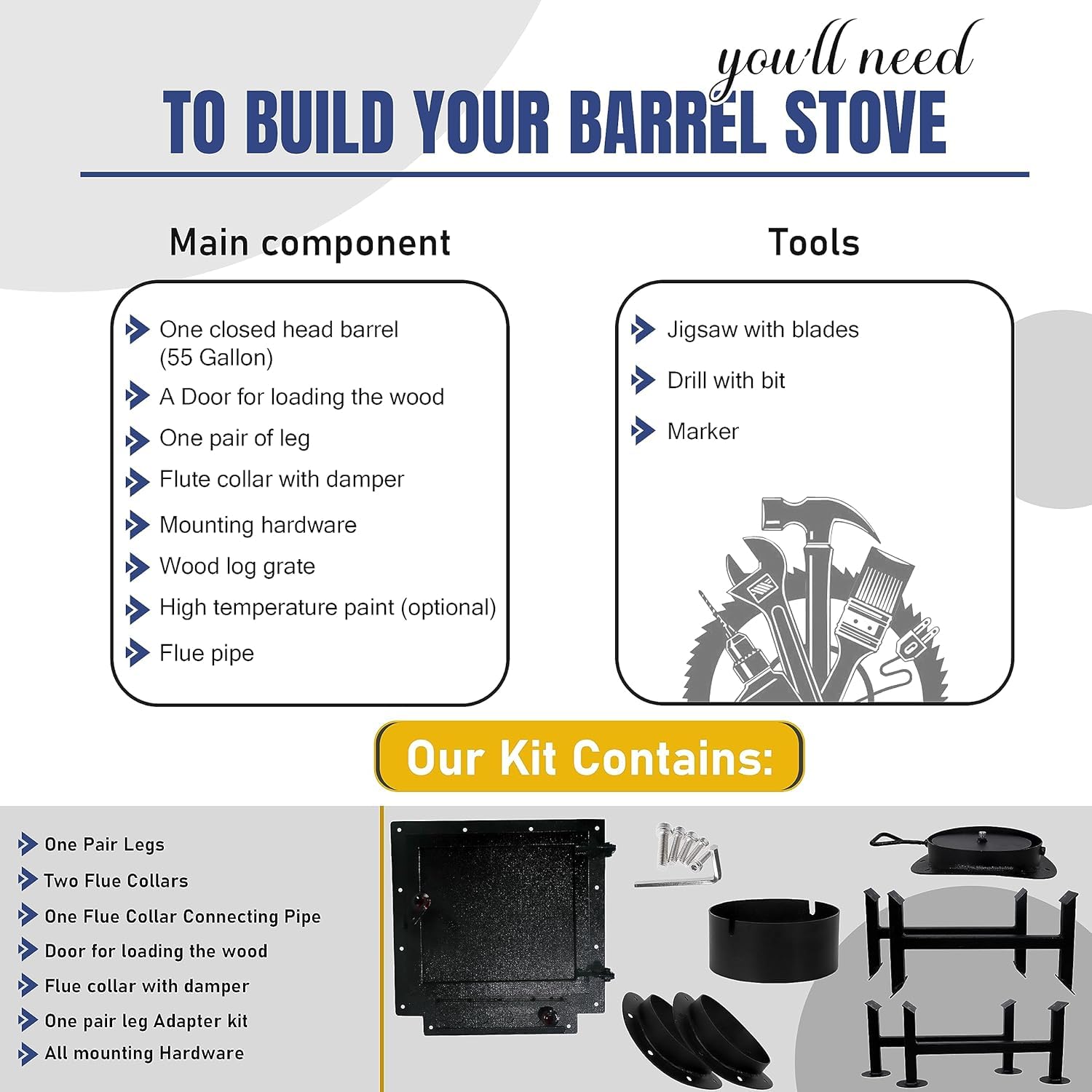 you'll need
TO BUILD YOUR BARREL STOVE

Main component

One closed head barrel (55 Gallon)
A Door for loading the wood
One pair of leg
Flute collar with damper
Mounting hardware
Wood log grate
High temperature paint (optional)
Flue pipe

Tools

Jigsaw with blades
Drill with bit
Marker

Our Kit Contains:

One Pair Legs
Two Flue Collars
One Flue Collar Connecting Pipe
Door for loading the wood
Flue collar with damper
One pair leg Adapter kit
All mounting Hardware